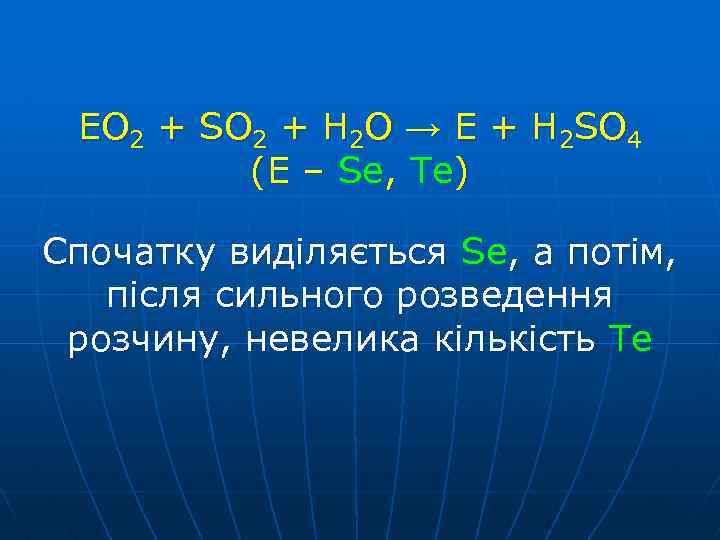 $EO_2 + SO_2 + H_2O \rightarrow E + H_2SO_4$
(E – Se, Te)

Спочатку виділяється Se, а потім, після сильного розведення розчину, невелика кількість Te